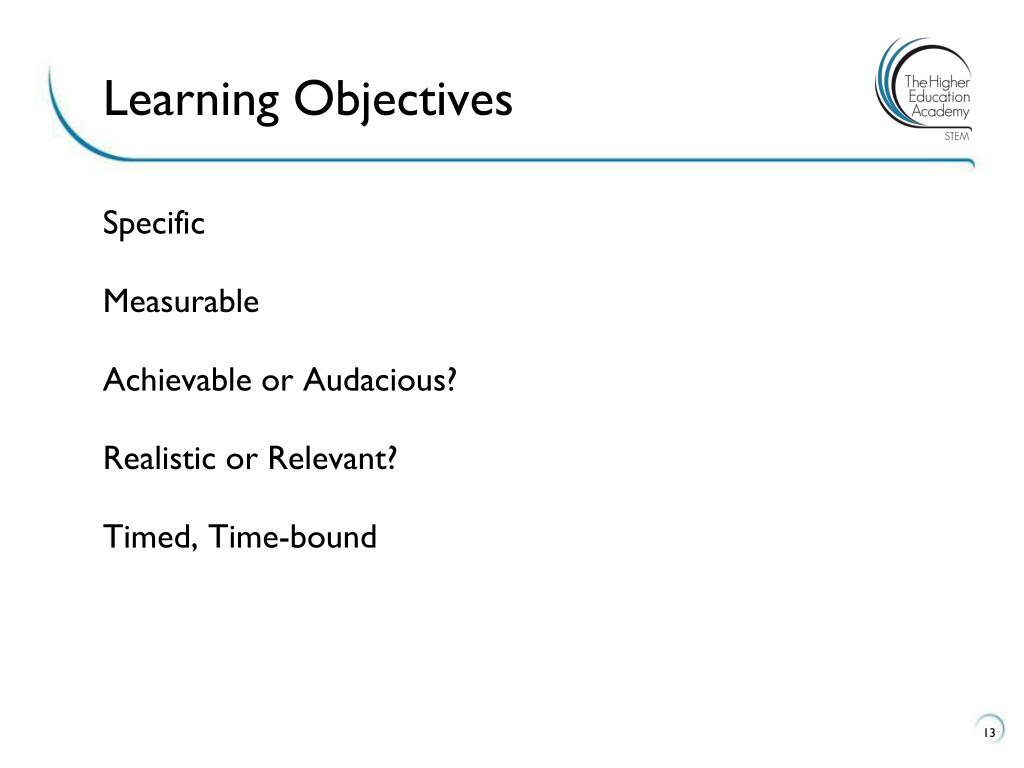 Learning Objectives

The Higher Education Academy
STEM

Specific

Measurable

Achievable or Audacious?

Realistic or Relevant?

Timed, Time-bound

13